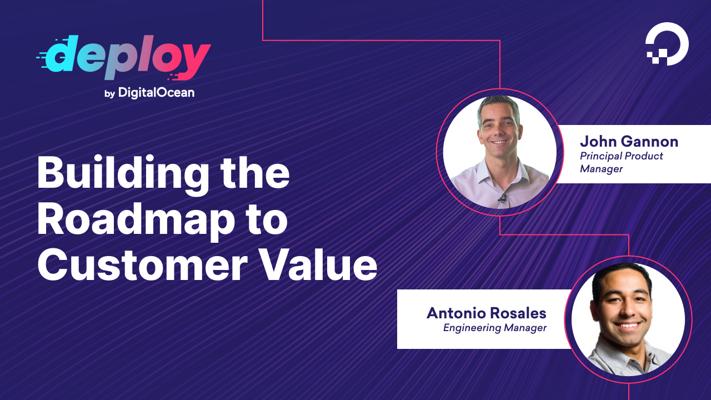 deploy
by DigitalOcean

Building the Roadmap to Customer Value

John Gannon
Principal Product Manager

Antonio Rosales
Engineering Manager